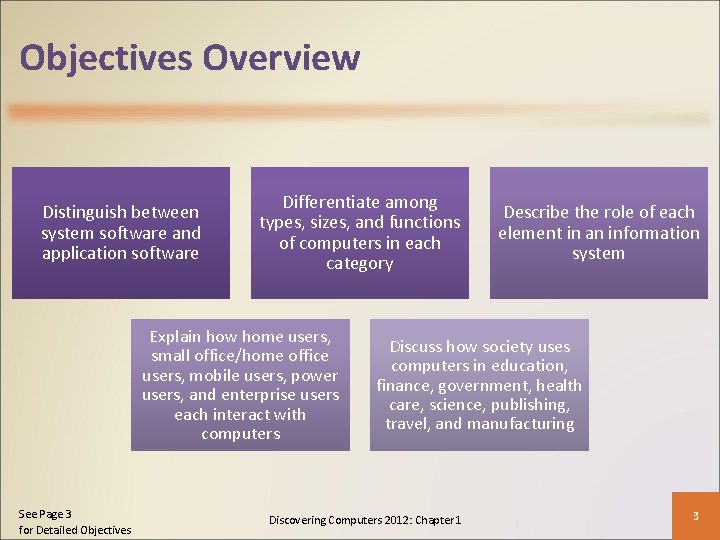 Objectives Overview

Distinguish between system software and application software

Differentiate among types, sizes, and functions of computers in each category

Describe the role of each element in an information system

Explain how home users, small office/home office users, mobile users, power users, and enterprise users each interact with computers

Discuss how society uses computers in education, finance, government, health care, science, publishing, travel, and manufacturing

See Page 3
for Detailed Objectives

Discovering Computers 2012: Chapter 1

3